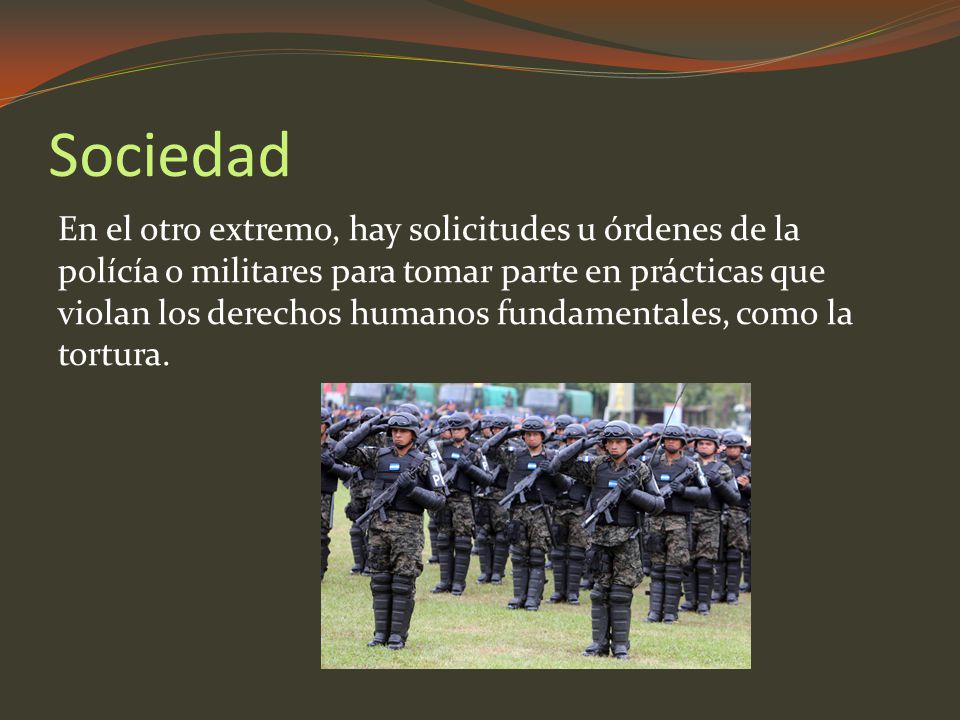 Sociedad

En el otro extremo, hay solicitudes u órdenes de la policía o militares para tomar parte en prácticas que violan los derechos humanos fundamentales, como la tortura.